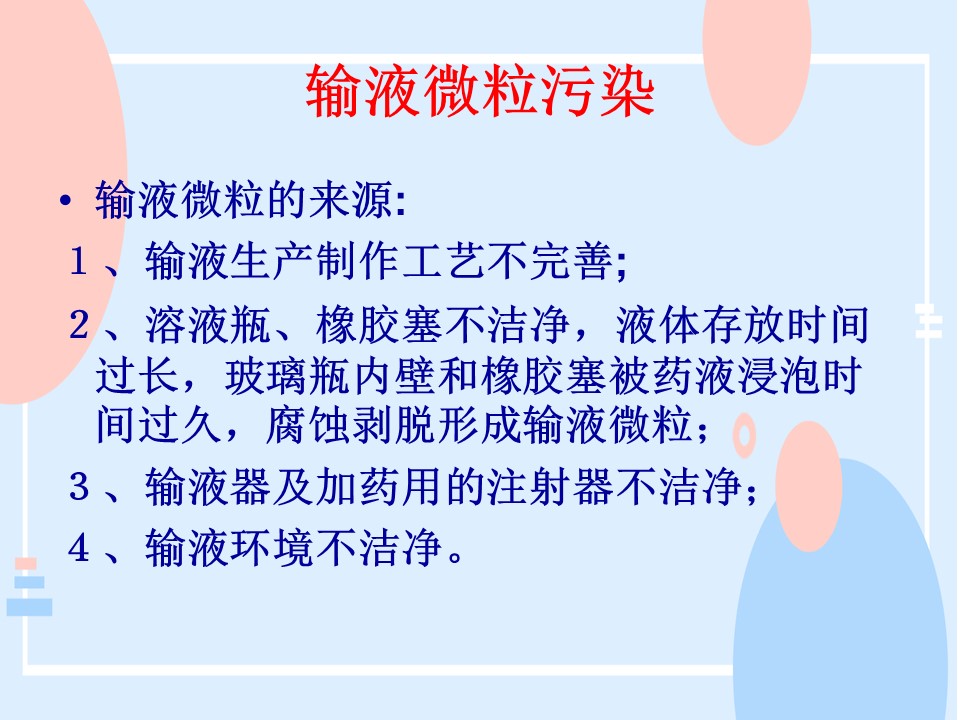 输液微粒污染

• 输液微粒的来源:

1、输液生产制作工艺不完善;

2、溶液瓶、橡胶塞不洁净，液体存放时间过长，玻璃瓶内壁和橡胶塞被药液浸泡时间过久，腐蚀剥脱形成输液微粒；

3、输液器及加药用的注射器不洁净；

4、输液环境不洁净。